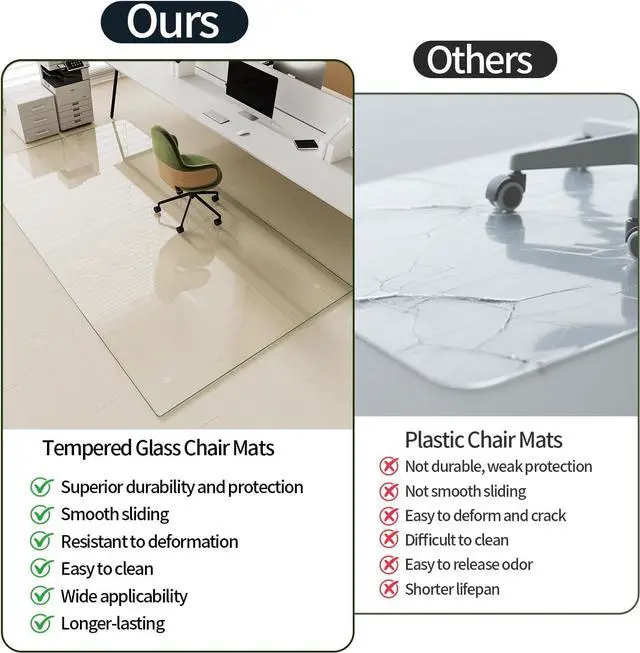 Ours

Tempered Glass Chair Mats

Superior durability and protection
Smooth sliding
Resistant to deformation
Easy to clean
Wide applicability
Longer-lasting

Others

Plastic Chair Mats

Not durable, weak protection
Not smooth sliding
Easy to deform and crack
Difficult to clean
Easy to release odor
Shorter lifepan